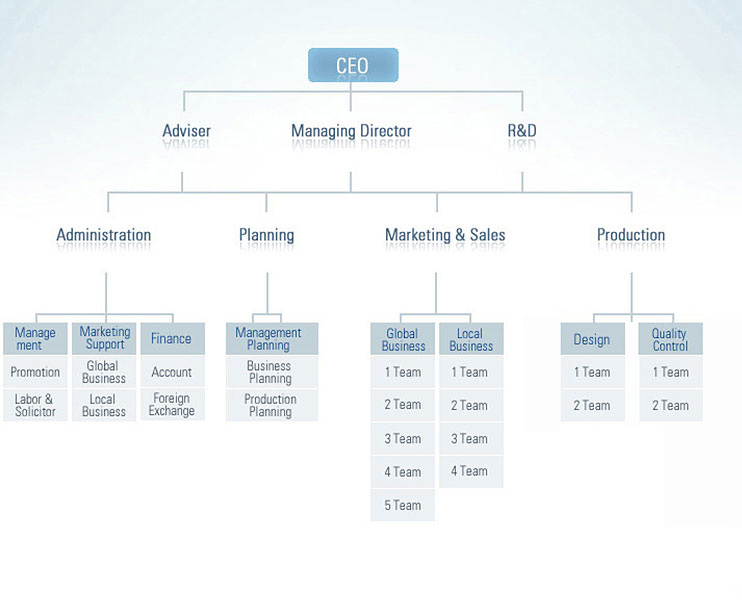 CEO

Adviser

Managing Director

R&D

Administration

Planning

Marketing & Sales

Production

Manage ment

Promotion

Labor & Solicitor

Marketing Support

Global Business

Local Business

Finance

Account

Foreign Exchange

Management Planning

Business Planning

Production Planning

Global Business

1 Team

2 Team

3 Team

4 Team

5 Team

Local Business

1 Team

2 Team

3 Team

4 Team

Design

1 Team

2 Team

Quality Control

1 Team

2 Team